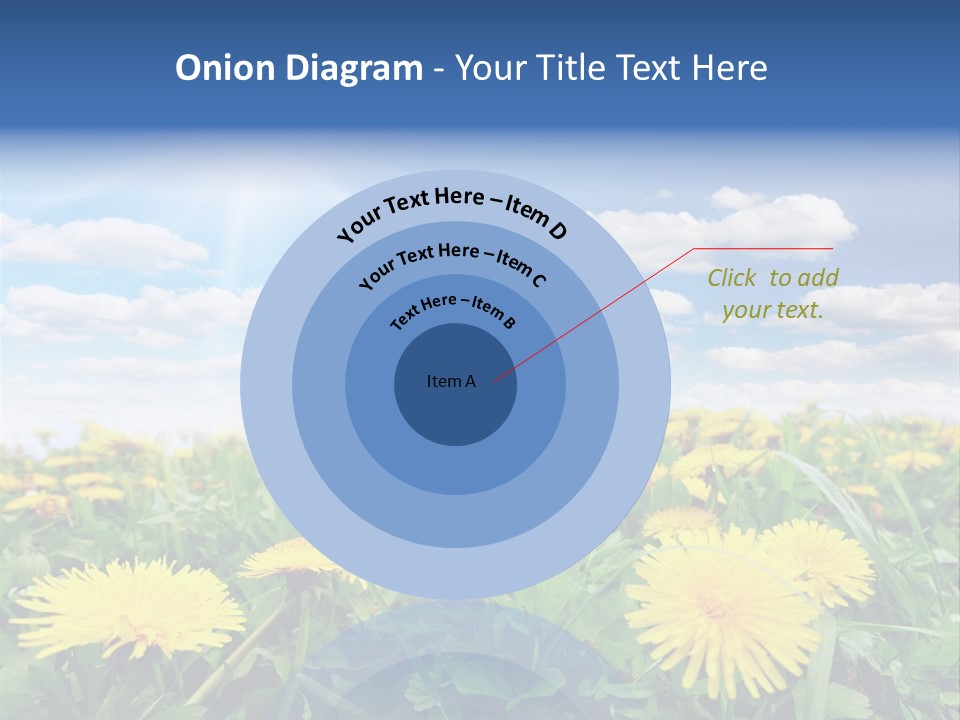 Onion Diagram - Your Title Text Here

Your Text Here – Item D

Your Text Here – Item C

Text Here – Item B

Item A

Click to add your text.